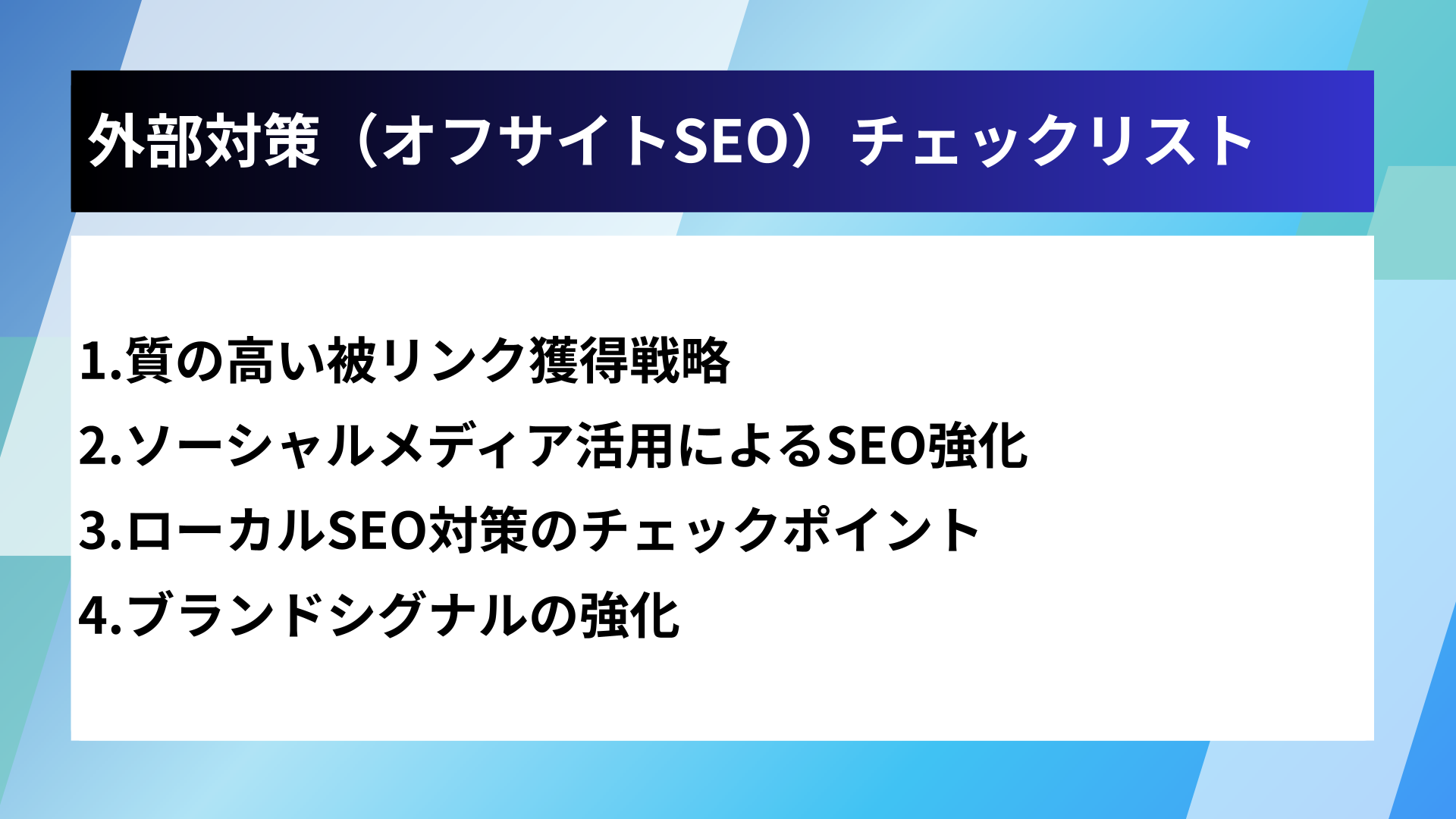 外部対策（オフサイトSEO）チェックリスト

1.質の高い被リンク獲得戦略
2.ソーシャルメディア活用によるSEO強化
3.ローカルSEO対策のチェックポイント
4.ブランドシグナルの強化